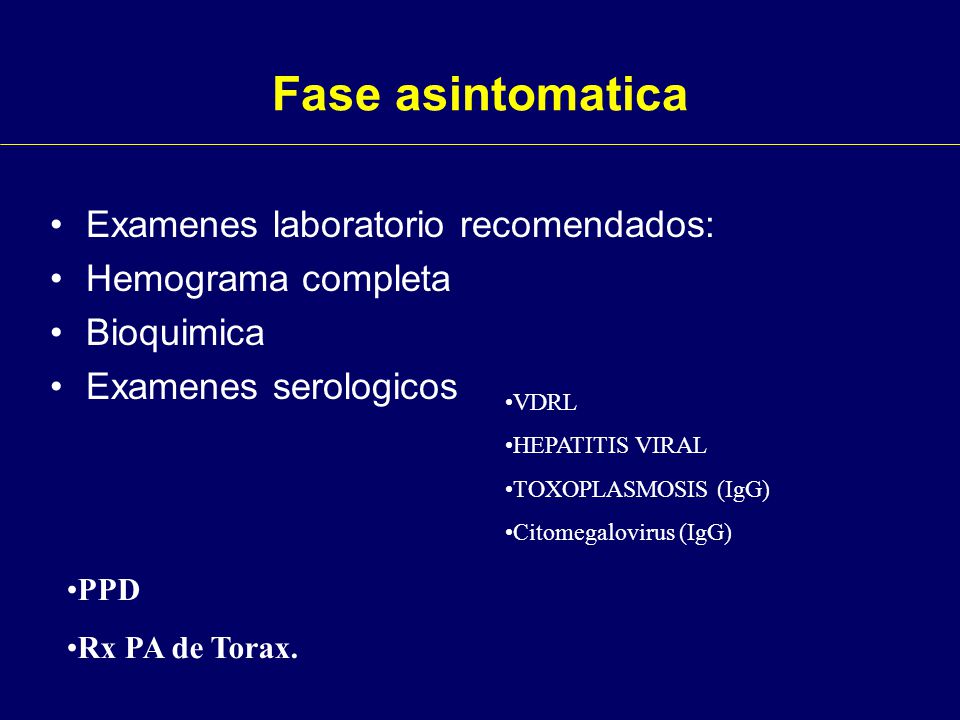 Fase asintomatica

• Examenes laboratorio recomendados:
• Hemograma completa
• Bioquimica
• Examenes serologicos

•VDRL
•HEPATITIS VIRAL
•TOXOPLASMOSIS (IgG)
•Citomegalovirus (IgG)

•PPD
•Rx PA de Torax.